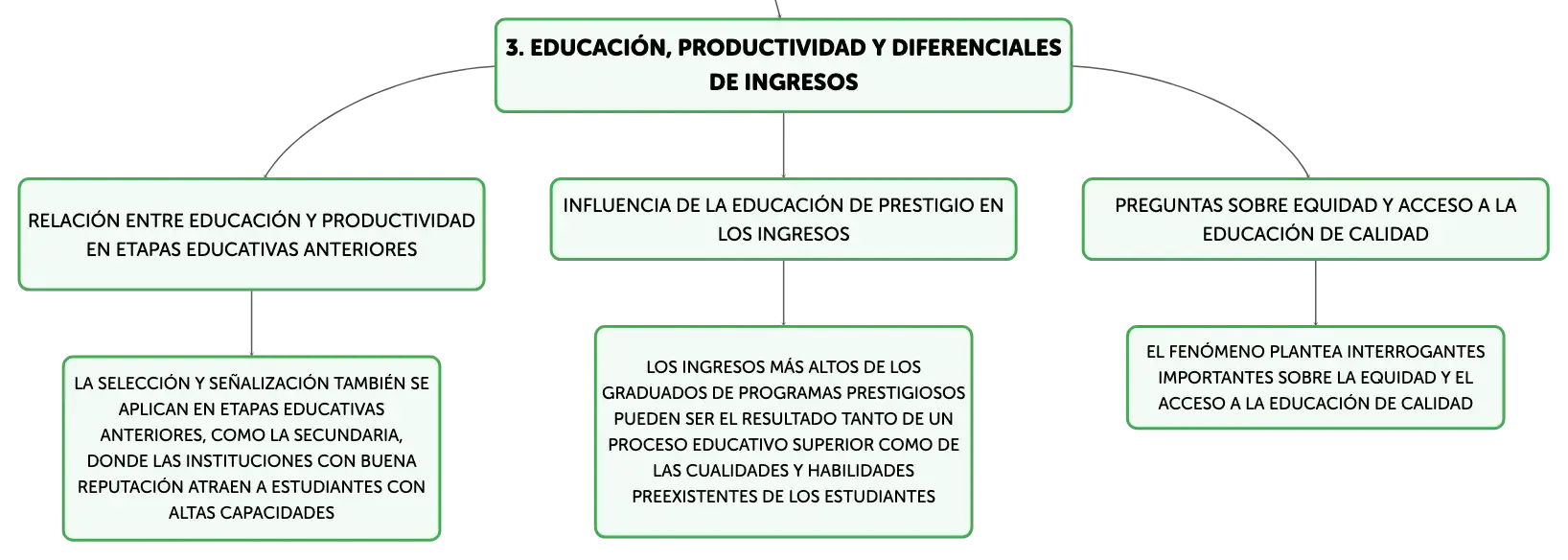 3. EDUCACIÓN, PRODUCTIVIDAD Y DIFERENCIALES DE INGRESOS

RELACIÓN ENTRE EDUCACIÓN Y PRODUCTIVIDAD EN ETAPAS EDUCATIVAS ANTERIORES

LA SELECCIÓN Y SEÑALIZACIÓN TAMBIÉN SE APLICAN EN ETAPAS EDUCATIVAS ANTERIORES, COMO LA SECUNDARIA, DONDE LAS INSTITUCIONES CON BUENA REPUTACIÓN ATRAEN A ESTUDIANTES CON ALTAS CAPACIDADES

INFLUENCIA DE LA EDUCACIÓN DE PRESTIGIO EN LOS INGRESOS

LOS INGRESOS MÁS ALTOS DE LOS GRADUADOS DE PROGRAMAS PRESTIGIOSOS PUEDEN SER EL RESULTADO TANTO DE UN PROCESO EDUCATIVO SUPERIOR COMO DE LAS CUALIDADES Y HABILIDADES PREEXISTENTES DE LOS ESTUDIANTES

PREGUNTAS SOBRE EQUIDAD Y ACCESO A LA EDUCACIÓN DE CALIDAD

EL FENÓMENO PLANTEA INTERROGANTES IMPORTANTES SOBRE LA EQUIDAD Y EL ACCESO A LA EDUCACIÓN DE CALIDAD